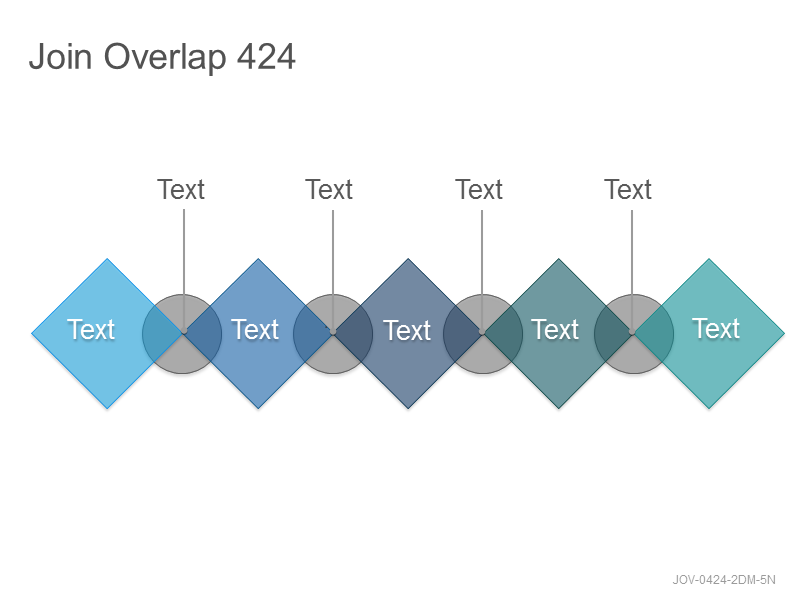 Join Overlap 424

Text
Text
Text
Text

Text
Text
Text
Text
Text

JOV-0424-2DM-5N